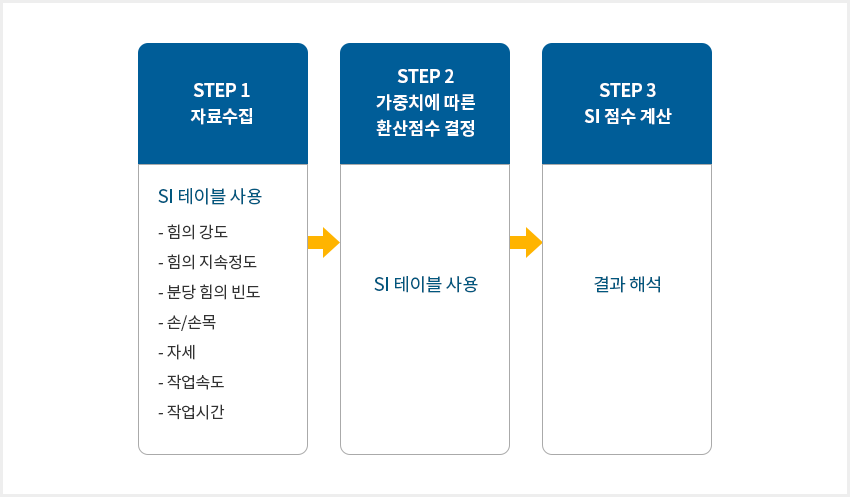 STEP 1
자료수집

SI 테이블 사용

- 힘의 강도
- 힘의 지속정도
- 분당 힘의 빈도
- 손/손목
- 자세
- 작업속도
- 작업시간

STEP 2
가중치에 따른
환산점수 결정

SI 테이블 사용

STEP 3
SI 점수 계산

결과 해석